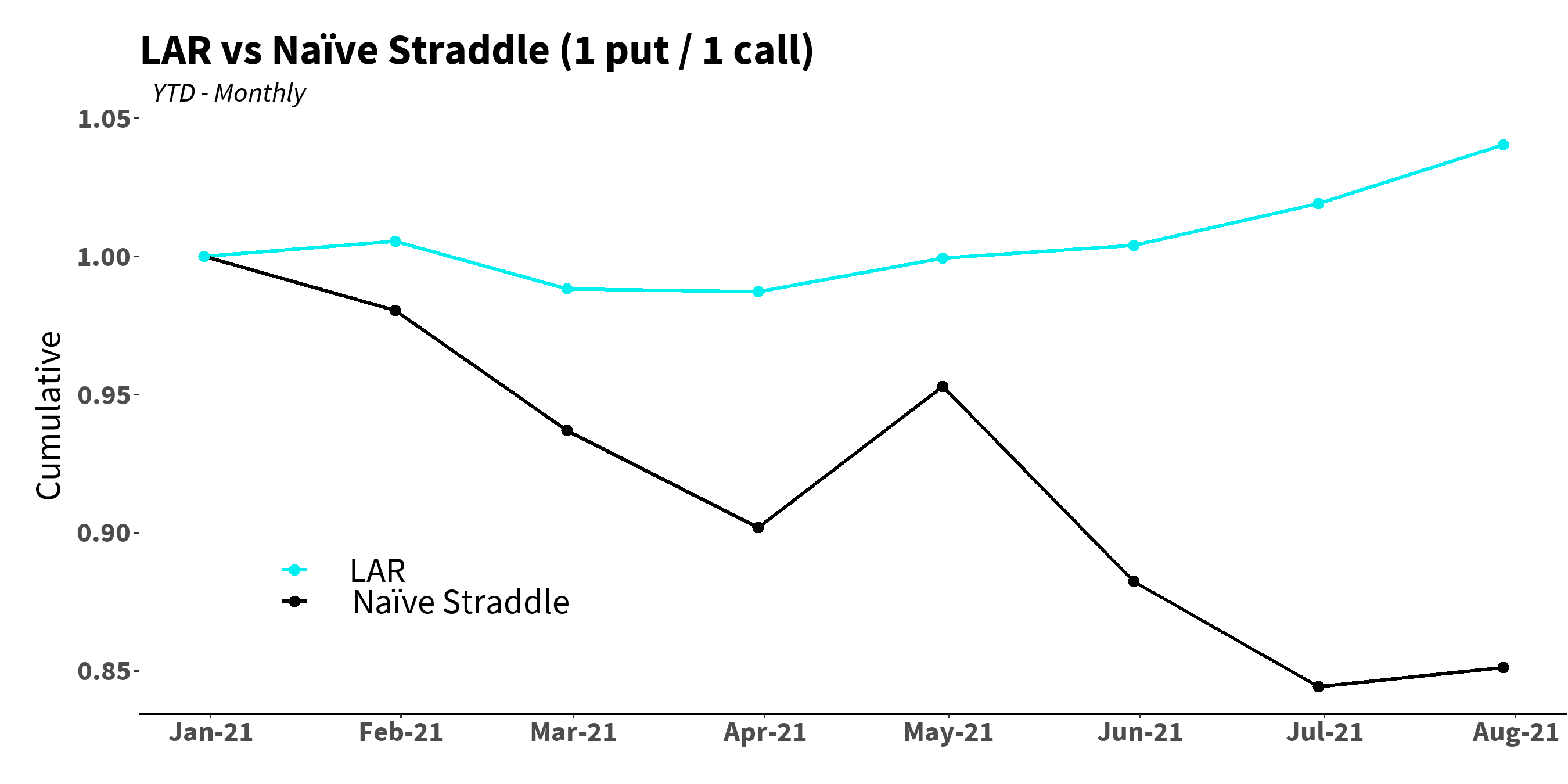 LAR vs Naïve Straddle (1 put / 1 call)

YTD - Monthly

Cumulative

1.05
1.00
0.95
0.90
0.85

LAR
Naïve Straddle

Jan-21
Feb-21
Mar-21
Apr-21
May-21
Jun-21
Jul-21
Aug-21